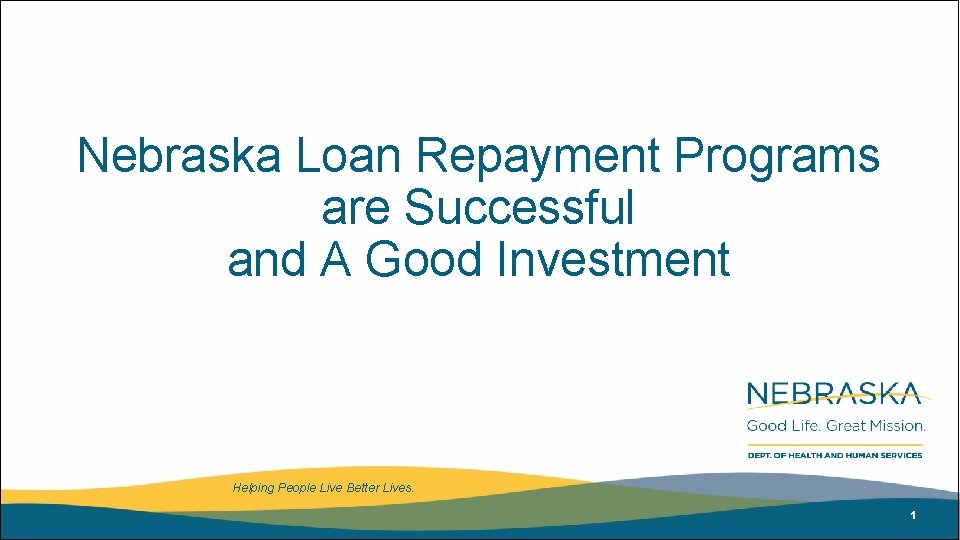 Nebraska Loan Repayment Programs
are Successful
and A Good Investment

NEBRASKA
Good Life. Great Mission.
DEPT. OF HEALTH AND HUMAN SERVICES

Helping People Live Better Lives.

1